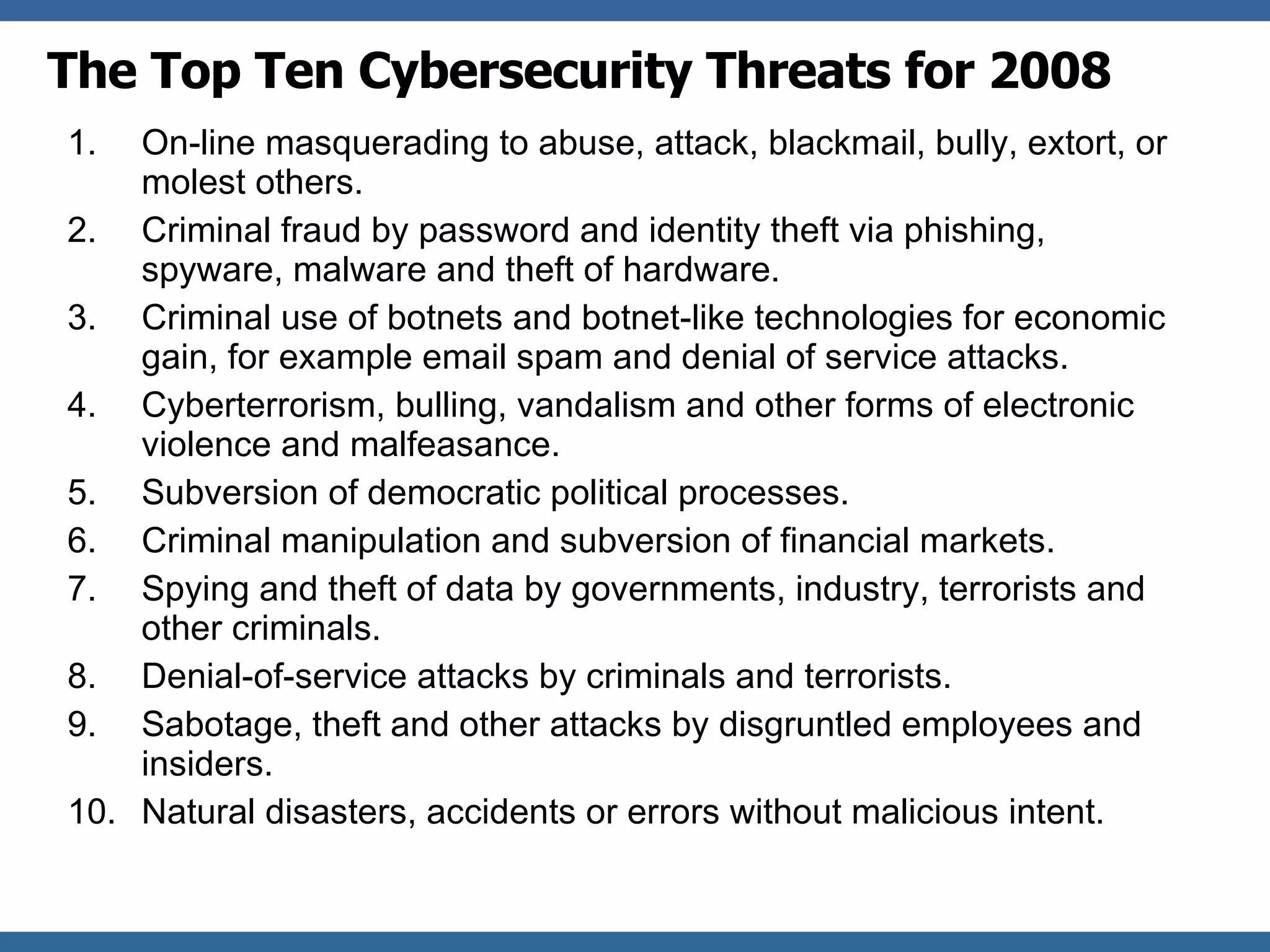 The Top Ten Cybersecurity Threats for 2008

1. On-line masquerading to abuse, attack, blackmail, bully, extort, or molest others.
2. Criminal fraud by password and identity theft via phishing, spyware, malware and theft of hardware.
3. Criminal use of botnets and botnet-like technologies for economic gain, for example email spam and denial of service attacks.
4. Cyberterrorism, bulling, vandalism and other forms of electronic violence and malfeasance.
5. Subversion of democratic political processes.
6. Criminal manipulation and subversion of financial markets.
7. Spying and theft of data by governments, industry, terrorists and other criminals.
8. Denial-of-service attacks by criminals and terrorists.
9. Sabotage, theft and other attacks by disgruntled employees and insiders.
10. Natural disasters, accidents or errors without malicious intent.